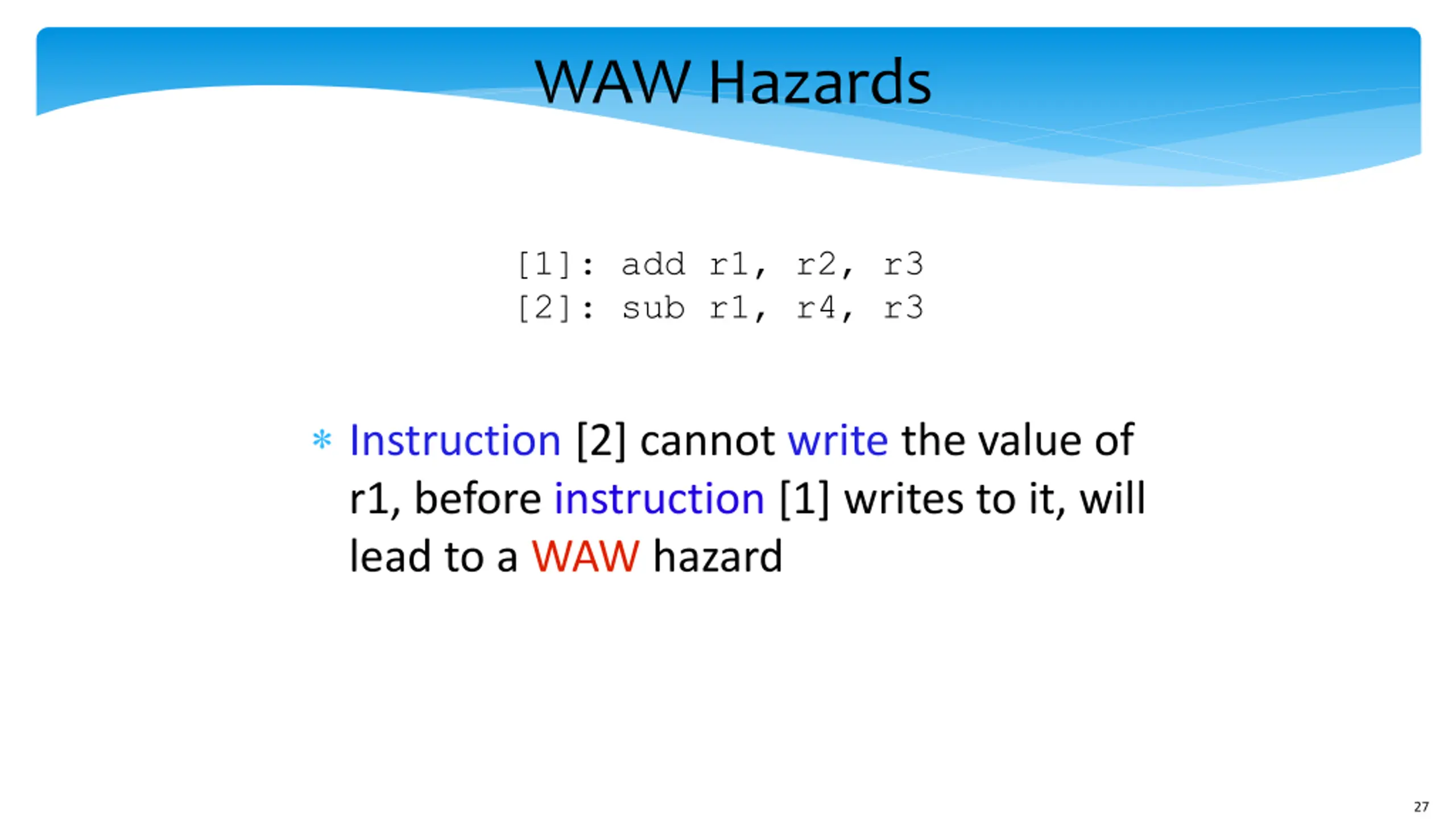 WAW Hazards

[1]: add r1, r2, r3
[2]: sub r1, r4, r3

* Instruction [2] cannot write the value of r1, before instruction [1] writes to it, will lead to a WAW hazard

27